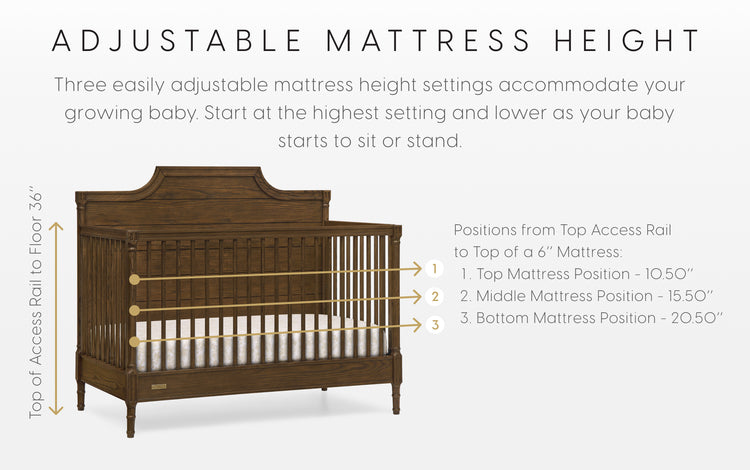 ADJUSTABLE MATTRESS HEIGHT

Three easily adjustable mattress height settings accommodate your growing baby. Start at the highest setting and lower as your baby starts to sit or stand.

Top of Access Rail to Floor 36"

1

2

3

Positions from Top Access Rail to Top of a 6" Mattress:
1. Top Mattress Position - 10.50"
2. Middle Mattress Position - 15.50"
3. Bottom Mattress Position - 20.50"